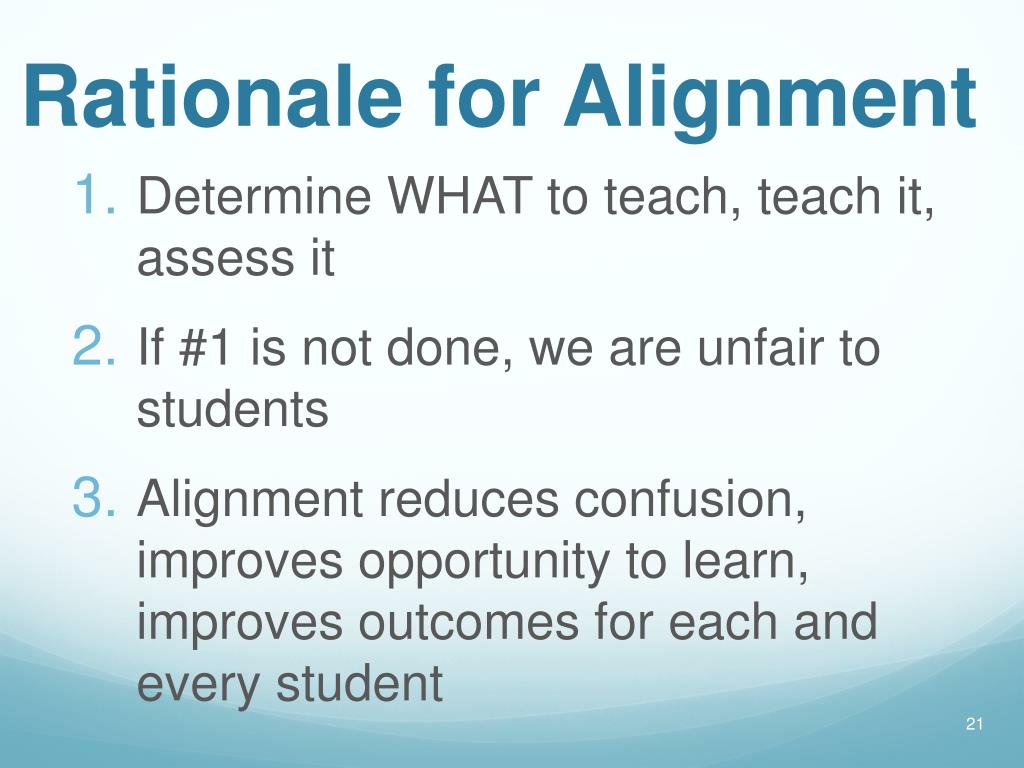 Rationale for Alignment

1. Determine WHAT to teach, teach it, assess it
2. If #1 is not done, we are unfair to students
3. Alignment reduces confusion, improves opportunity to learn, improves outcomes for each and every student

21